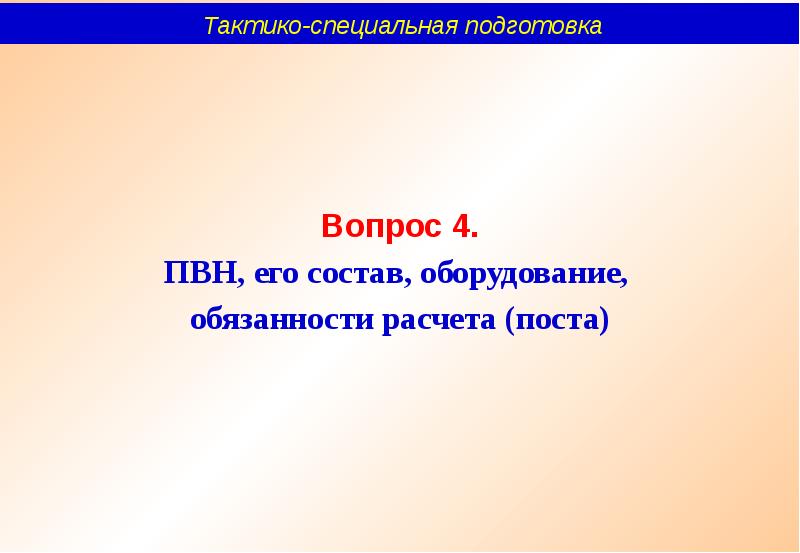 Тактико-специальная подготовка

Вопрос 4.

ПВН, его состав, оборудование, обязанности расчета (поста)